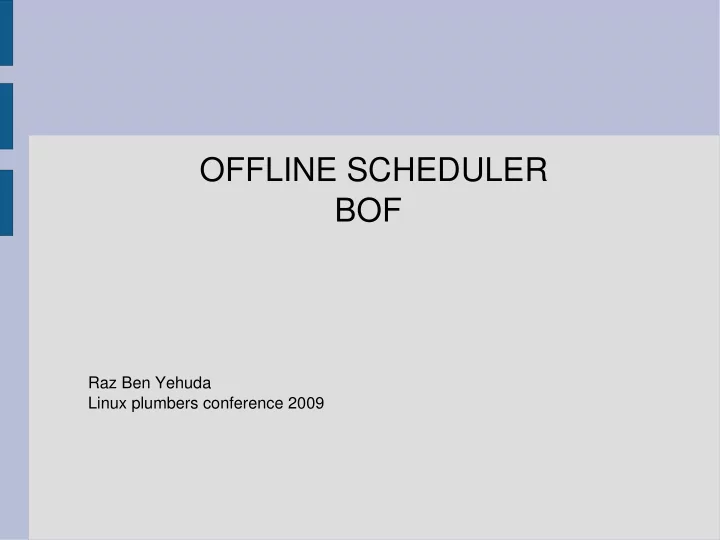 OFFLINE SCHEDULER
BOF

Raz Ben Yehuda
Linux plumbers conference 2009